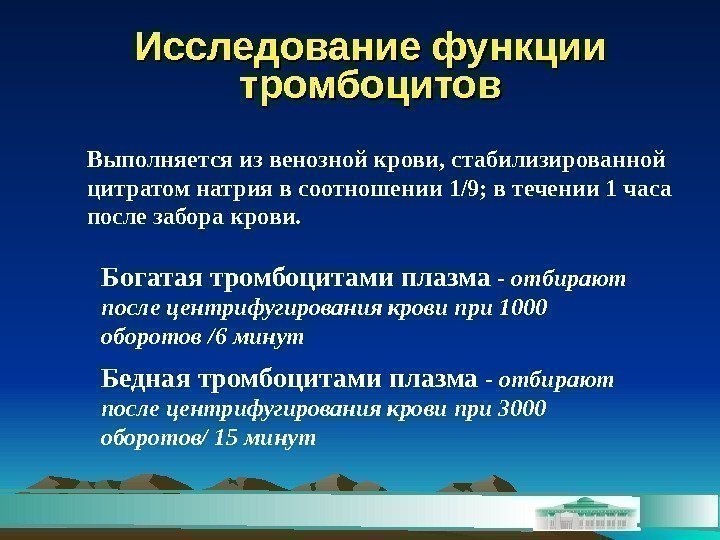 Исследование функции тромбоцитов

Выполняется из венозной крови, стабилизированной цитратом натрия в соотношении 1/9; в течении 1 часа после забора крови.

Богатая тромбоцитами плазма - отбирают после центрифугирования крови при 1000 оборотов /6 минут

Бедная тромбоцитами плазма - отбирают после центрифугирования крови при 3000 оборотов/ 15 минут